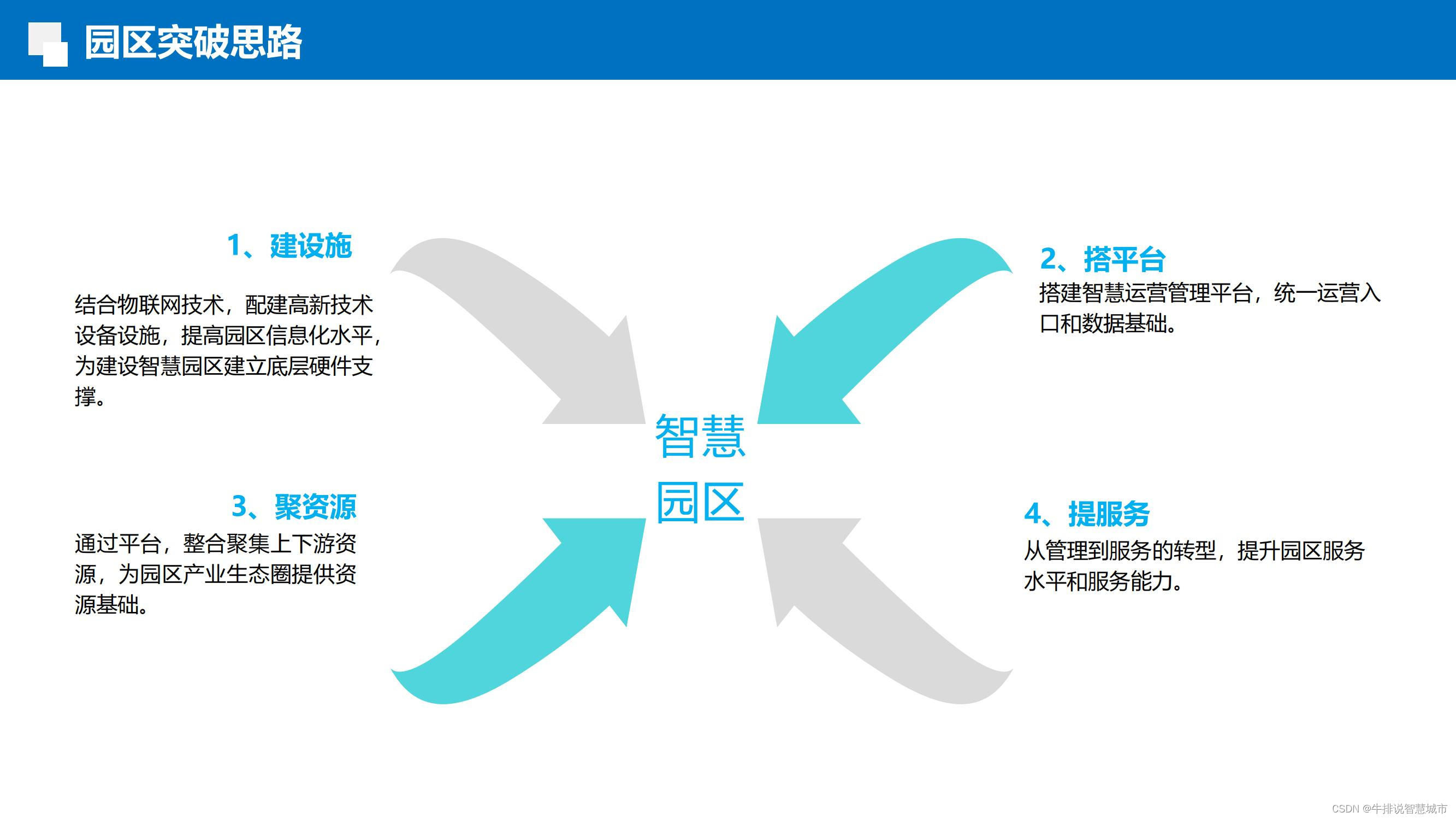 园区突破思路

1、建设施

结合物联网技术，配建高新技术设备设施，提高园区信息化水平，为建设智慧园区建立底层硬件支撑。

2、搭平台

搭建智慧运营管理平台，统一运营入口和数据基础。

智慧园区

3、聚资源

通过平台，整合聚集上下游资源，为园区产业生态圈提供资源基础。

4、提服务

从管理到服务的转型，提升园区服务水平和服务能力。

CSDN @牛排说智慧城市